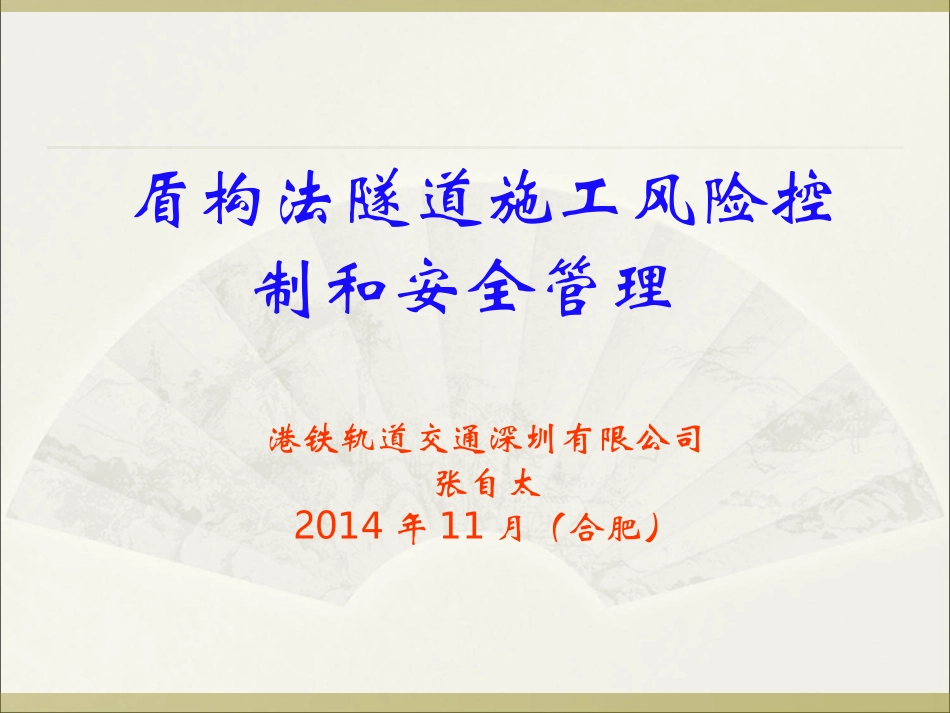 盾构法隧道施工风险控制和安全管理

港铁轨道交通深圳有限公司
张自太
2014 年 11 月（合肥）